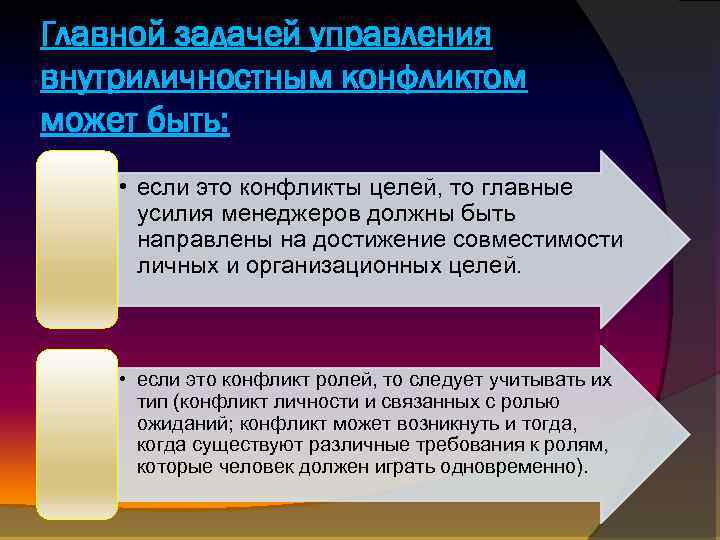 Главной задачей управления внутриличностным конфликтом может быть:

• если это конфликты целей, то главные усилия менеджеров должны быть направлены на достижение совместимости личных и организационных целей.

• если это конфликт ролей, то следует учитывать их тип (конфликт личности и связанных с ролью ожиданий; конфликт может возникнуть и тогда, когда существуют различные требования к ролям, которые человек должен играть одновременно).